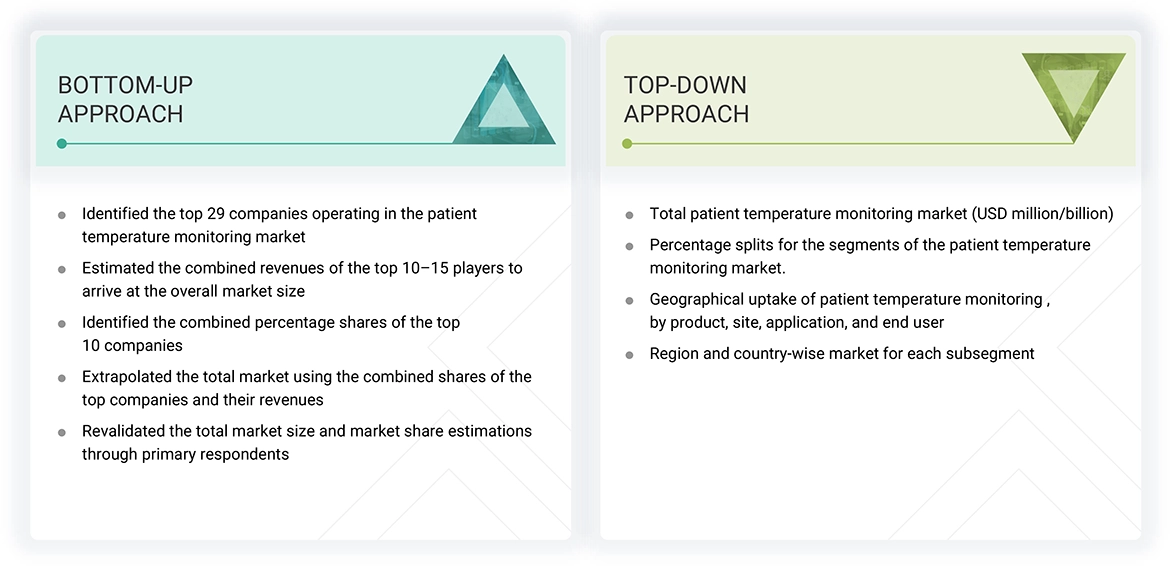 BOTTOM-UP APPROACH

- Identified the top 29 companies operating in the patient temperature monitoring market
- Estimated the combined revenues of the top 10–15 players to arrive at the overall market size
- Identified the combined percentage shares of the top 10 companies
- Extrapolated the total market using the combined shares of the top companies and their revenues
- Revalidated the total market size and market share estimations through primary respondents

TOP-DOWN APPROACH

- Total patient temperature monitoring market (USD million/billion)
- Percentage splits for the segments of the patient temperature monitoring market.
- Geographical uptake of patient temperature monitoring , by product, site, application, and end user
- Region and country-wise market for each subsegment